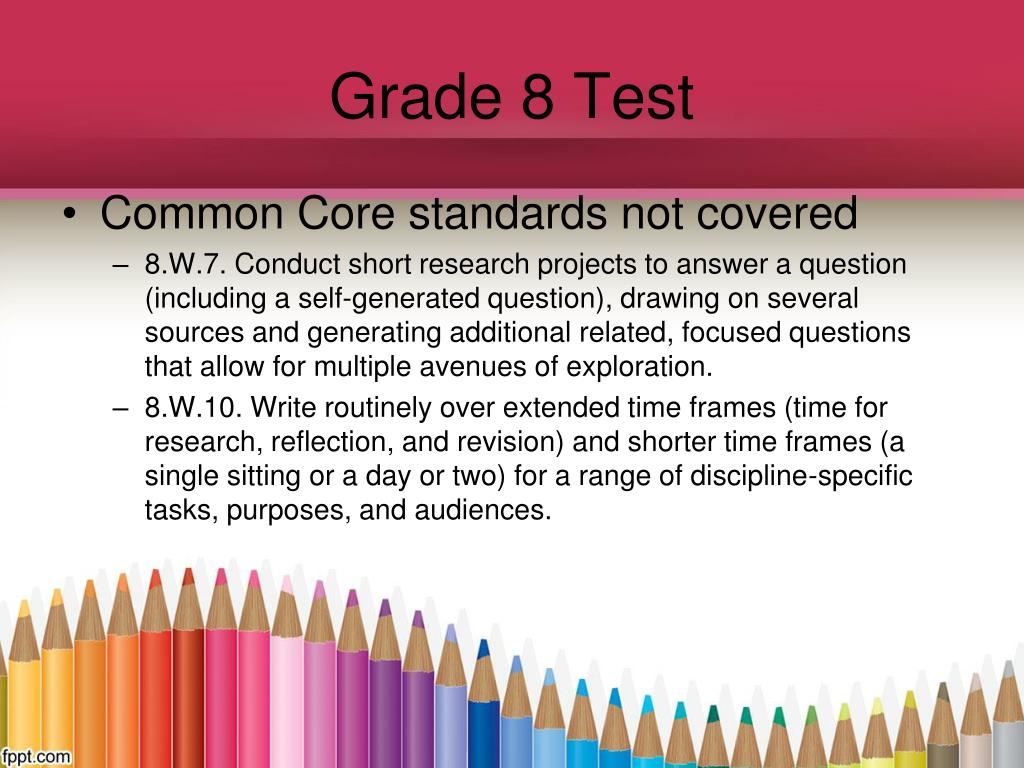 Grade 8 Test

• Common Core standards not covered

– 8.W.7. Conduct short research projects to answer a question (including a self-generated question), drawing on several sources and generating additional related, focused questions that allow for multiple avenues of exploration.

– 8.W.10. Write routinely over extended time frames (time for research, reflection, and revision) and shorter time frames (a single sitting or a day or two) for a range of discipline-specific tasks, purposes, and audiences.

fppt.com